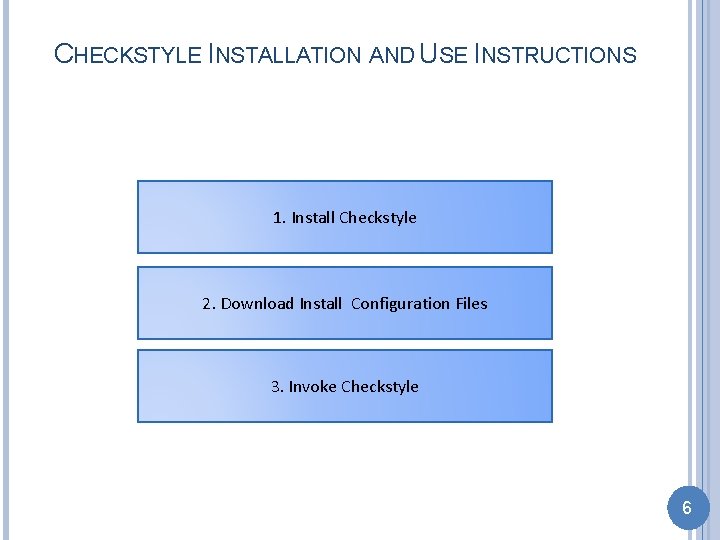 CHECKSTYLE INSTALLATION AND USE INSTRUCTIONS

1. Install Checkstyle

2. Download Install Configuration Files

3. Invoke Checkstyle

6